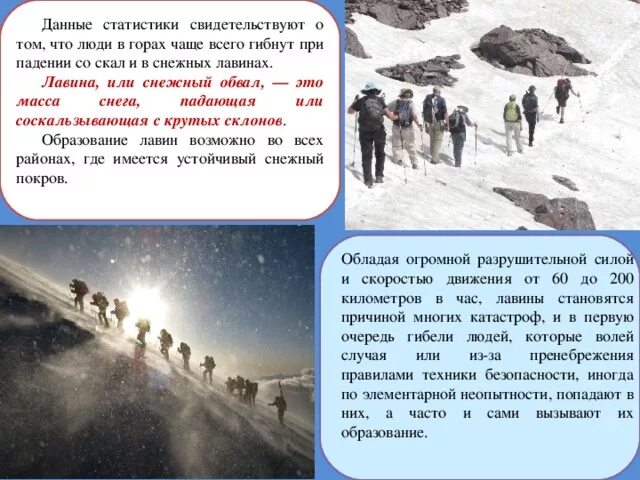 Данные статистики свидетельствуют о том, что люди в горах чаще всего гибнут при падении со скал и в снежных лавинах.

Лавина, или снежный обвал, — это масса снега, падающая или соскальзывающая с крутых склонов.

Образование лавин возможно во всех районах, где имеется устойчивый снежный покров.

Обладая огромной разрушительной силой и скоростью движения от 60 до 200 километров в час, лавины становятся причиной многих катастроф, и в первую очередь гибели людей, которые волей случая или из-за пренебрежения правилами техники безопасности, иногда по элементарной неопытности, попадают в них, а часто и сами вызывают их образование.